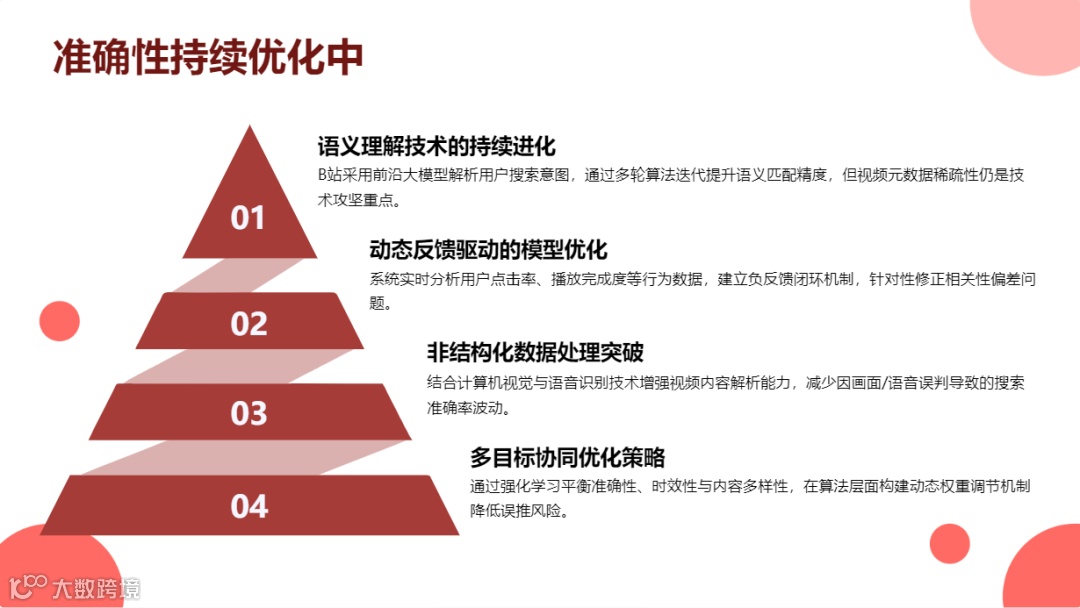 准确性持续优化中

01

语义理解技术的持续进化

B站采用前沿大模型解析用户搜索意图，通过多轮算法迭代提升语义匹配精度，但视频元数据稀疏性仍是技术攻坚重点。

02

动态反馈驱动的模型优化

系统实时分析用户点击率、播放完成度等行为数据，建立负反馈闭环机制，针对性修正相关性偏差问题。

03

非结构化数据处理突破

结合计算机视觉与语音识别技术增强视频内容解析能力，减少因画面/语音误判导致的搜索准确率波动。

04

多目标协同优化策略

通过强化学习平衡准确性、时效性与内容多样性，在算法层面构建动态权重调节机制降低误推风险。

大数跨境